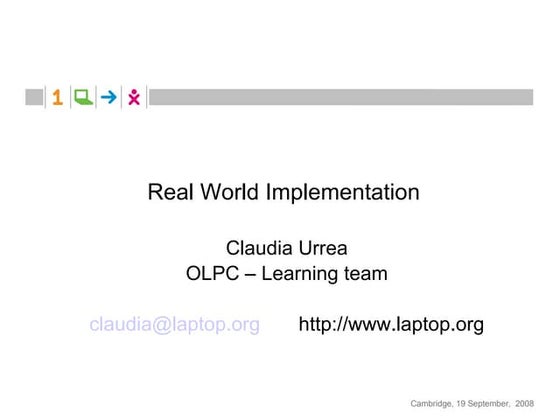 1

Real World Implementation

Claudia Urrea
OLPC – Learning team

claudia@laptop.org http://www.laptop.org

Cambridge, 19 September, 2008